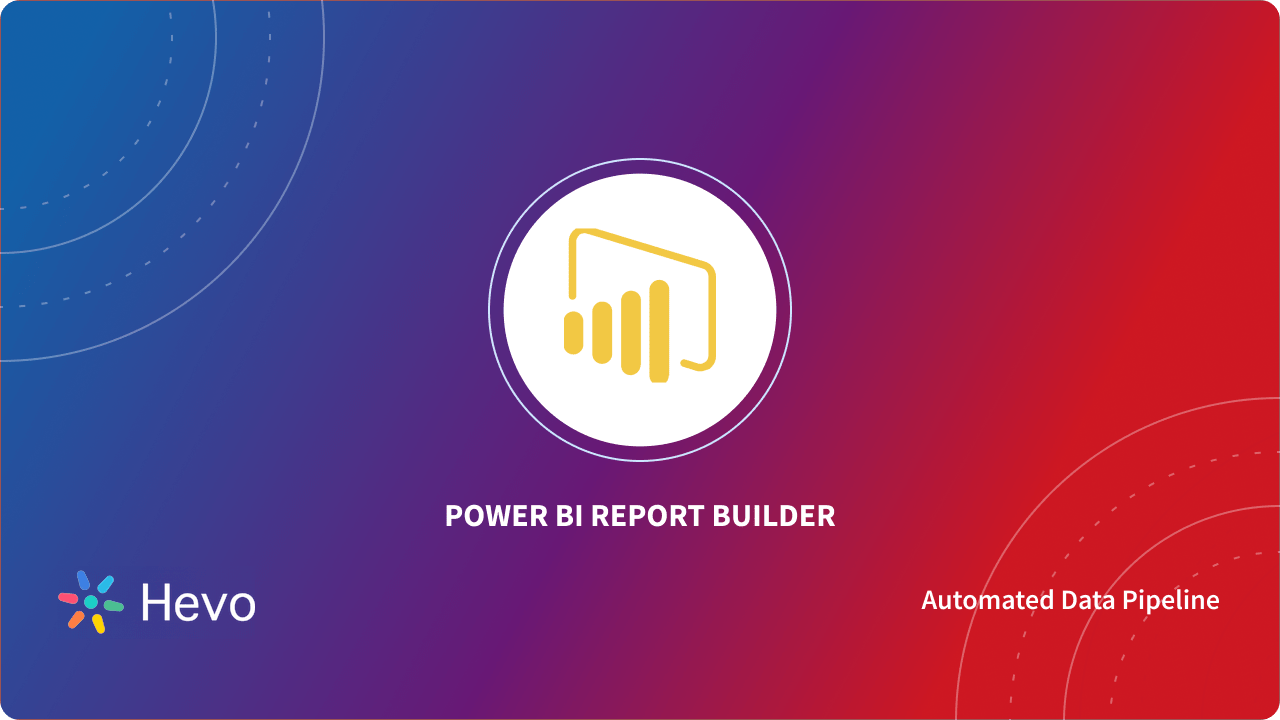 POWER BI REPORT BUILDER

Hevo

Automated Data Pipeline